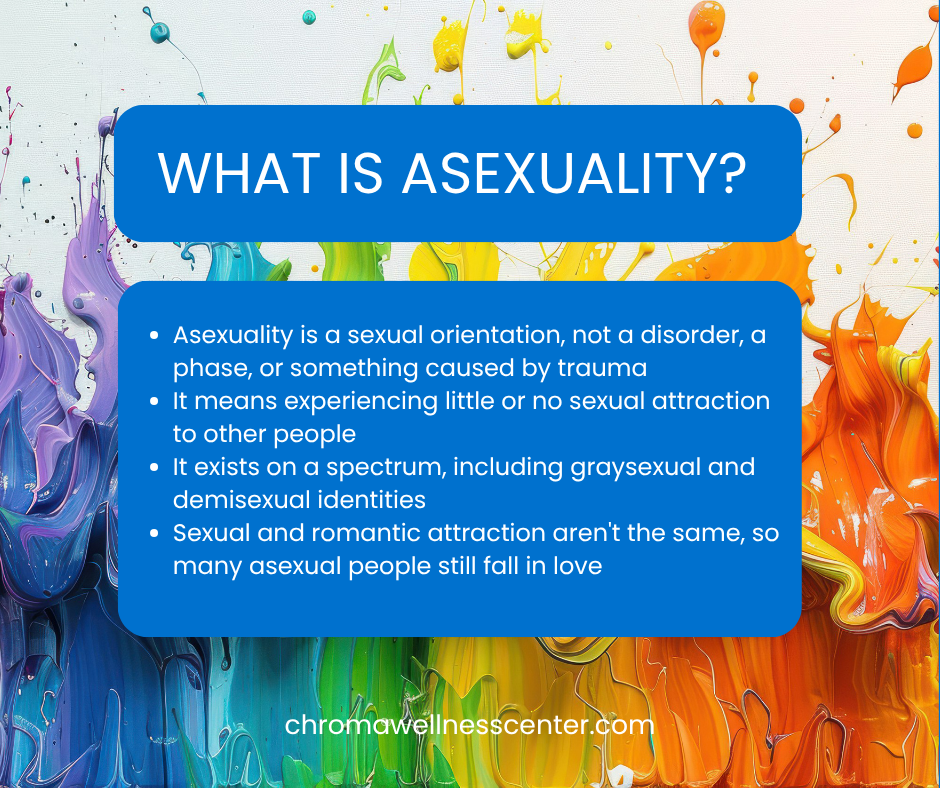 WHAT IS ASEXUALITY?

• Asexuality is a sexual orientation, not a disorder, a phase, or something caused by trauma
• It means experiencing little or no sexual attraction to other people
• It exists on a spectrum, including graysexual and demisexual identities
• Sexual and romantic attraction aren't the same, so many asexual people still fall in love

chromawellnesscenter.com